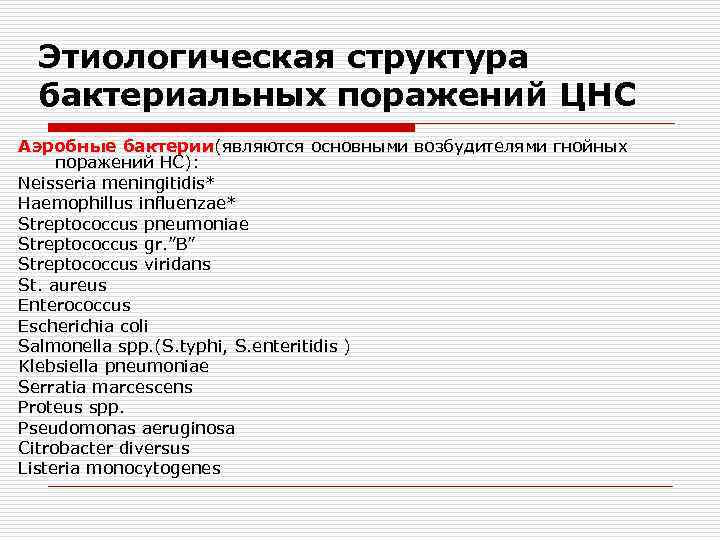 Этиологическая структура бактериальных поражений ЦНС

Аэробные бактерии(являются основными возбудителями гнойных поражений НС):
Neisseria meningitidis*
Haemophillus influenzae*
Streptococcus pneumoniae
Streptococcus gr."B"
Streptococcus viridans
St. aureus
Enterococcus
Escherichia coli
Salmonella spp.(S.typhi, S.enteritidis )
Klebsiella pneumoniae
Serratia marcescens
Proteus spp.
Pseudomonas aeruginosa
Citrobacter diversus
Listeria monocytogenes